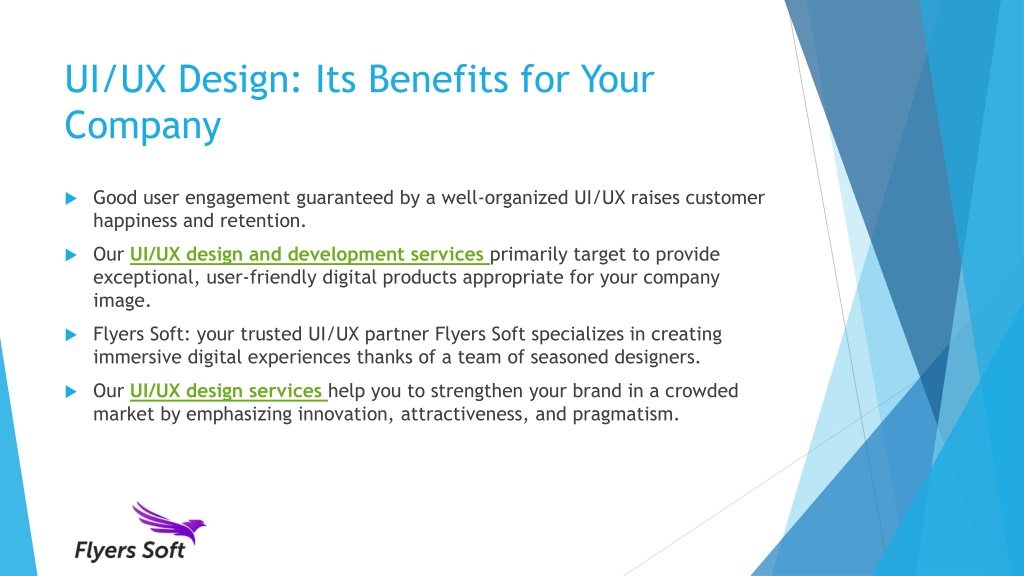 UI/UX Design: Its Benefits for Your Company

Good user engagement guaranteed by a well-organized UI/UX raises customer happiness and retention.

Our UI/UX design and development services primarily target to provide exceptional, user-friendly digital products appropriate for your company image.

Flyers Soft: your trusted UI/UX partner Flyers Soft specializes in creating immersive digital experiences thanks of a team of seasoned designers.

Our UI/UX design services help you to strengthen your brand in a crowded market by emphasizing innovation, attractiveness, and pragmatism.

Flyers Soft